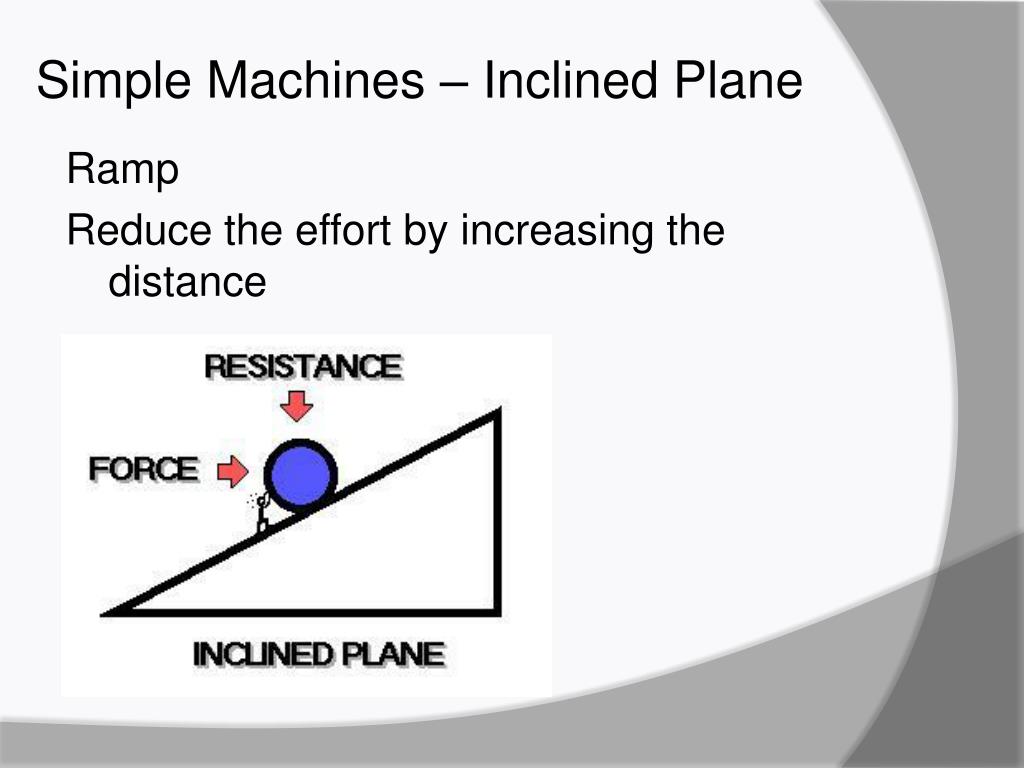 Simple Machines – Inclined Plane

Ramp

Reduce the effort by increasing the distance

RESISTANCE

FORCE

INCLINED PLANE